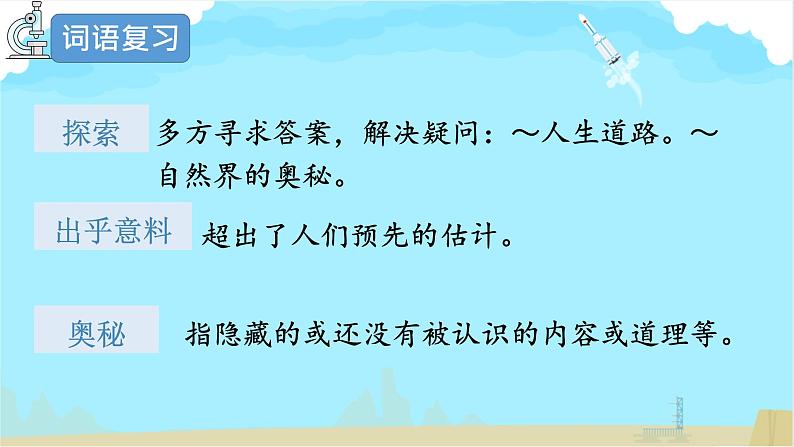 词语复习

探索 多方寻求答案，解决疑问：～人生道路。～自然界的奥秘。

出乎意料 超出了人们预先的估计。

奥秘 指隐藏的或还没有被认识的内容或道理等。